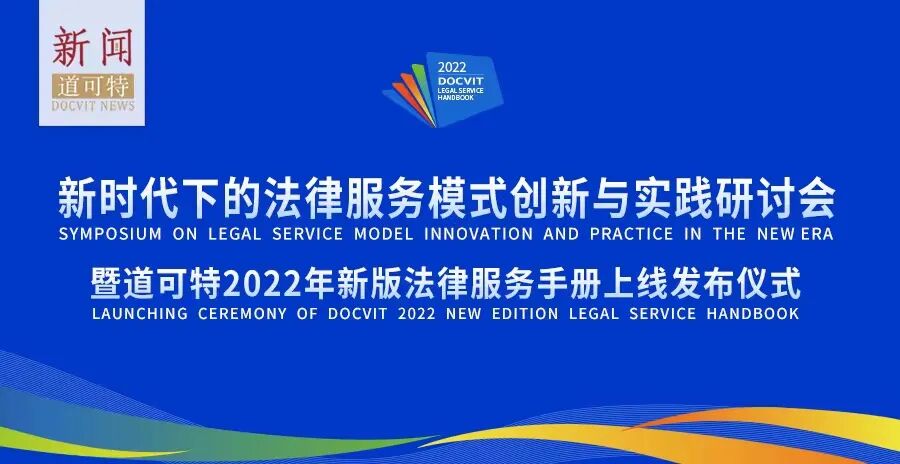 新闻
道可特
DOCVIT NEWS

2022
DOCVIT
LEGAL SERVICE
HANDBOOK

新时代下的法律服务模式创新与实践研讨会
SYMPOSIUM ON LEGAL SERVICE MODEL INNOVATION AND PRACTICE IN THE NEW ERA

暨道可特2022年新版法律服务手册上线发布仪式
LAUNCHING CEREMONY OF DOCVIT 2022 NEW EDITION LEGAL SERVICE HANDBOOK